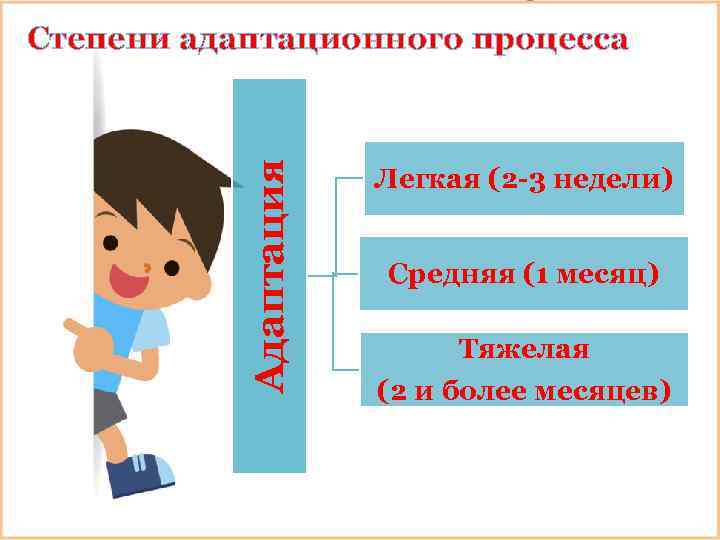 Степени адаптационного процесса

Адаптация

Легкая (2-3 недели)

Средняя (1 месяц)

Тяжелая (2 и более месяцев)